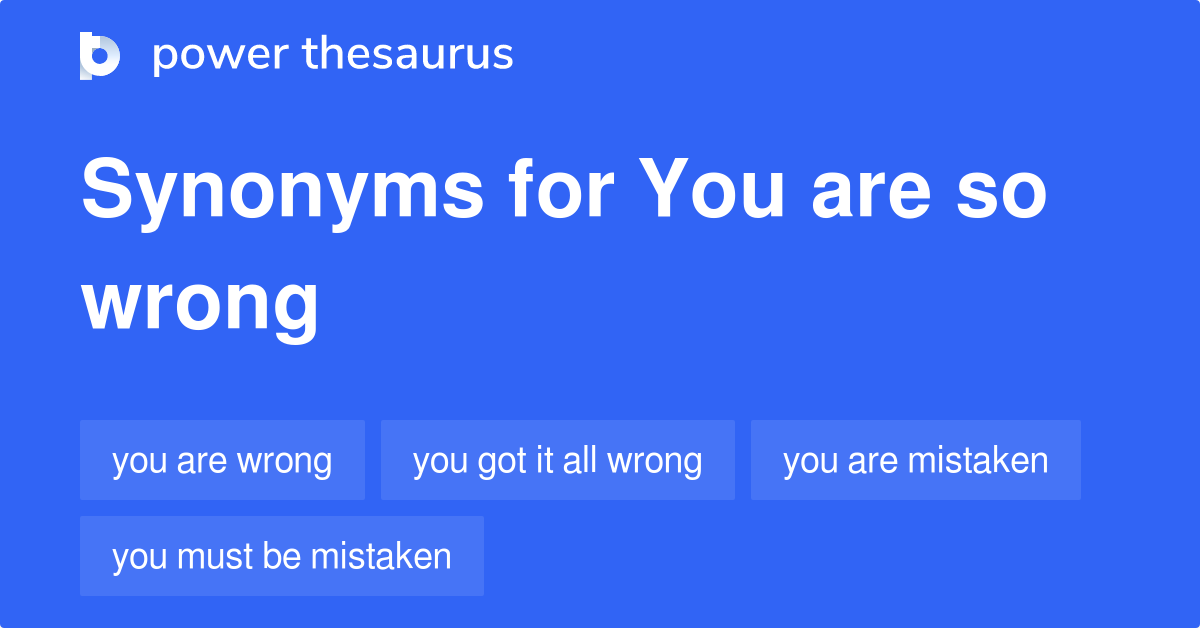 power thesaurus

Synonyms for You are so wrong

you are wrong
you got it all wrong
you are mistaken
you must be mistaken